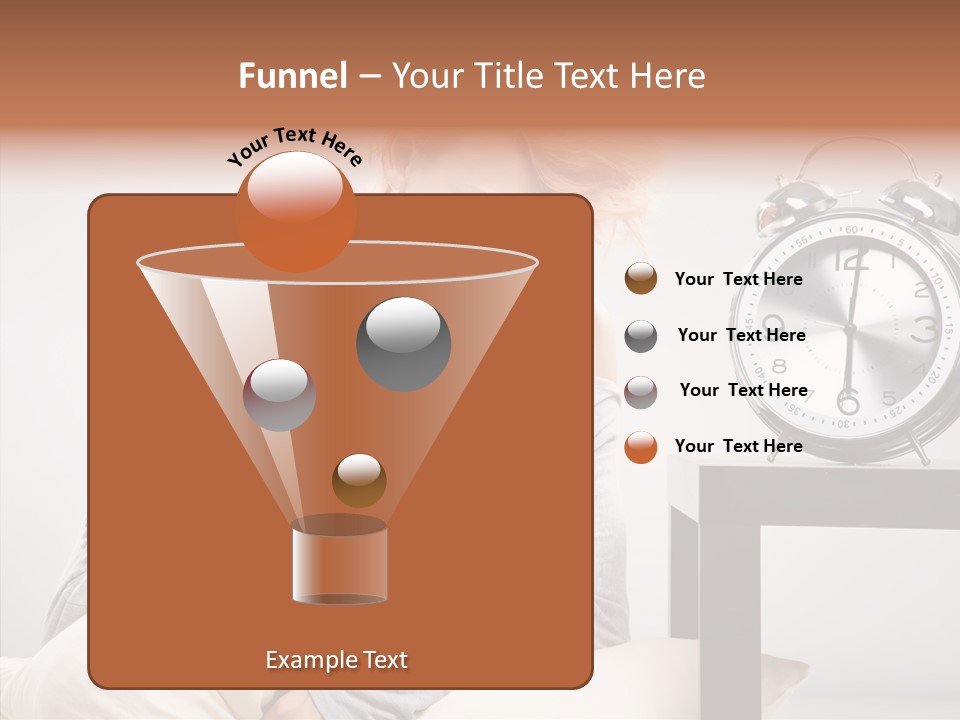 Funnel – Your Title Text Here

Your Text Here

Your Text Here

Your Text Here

Your Text Here

Your Text Here

Example Text